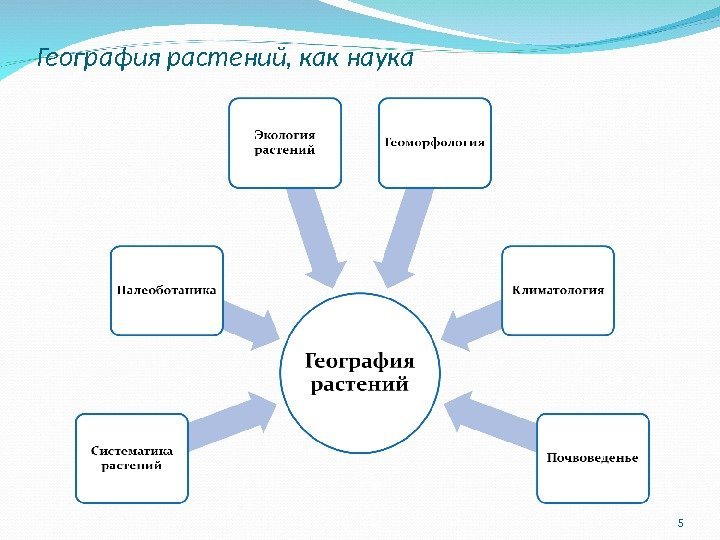 География растений, как наука

Экология растений

Геоморфология

Палеоботаника

Климатология

География растений

Систематика растений

Почвоведенье

5